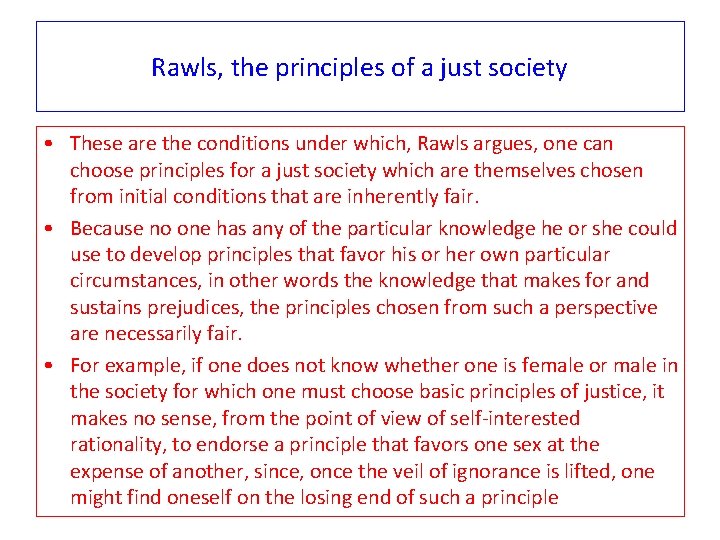 Rawls, the principles of a just society

• These are the conditions under which, Rawls argues, one can choose principles for a just society which are themselves chosen from initial conditions that are inherently fair.

• Because no one has any of the particular knowledge he or she could use to develop principles that favor his or her own particular circumstances, in other words the knowledge that makes for and sustains prejudices, the principles chosen from such a perspective are necessarily fair.

• For example, if one does not know whether one is female or male in the society for which one must choose basic principles of justice, it makes no sense, from the point of view of self-interested rationality, to endorse a principle that favors one sex at the expense of another, since, once the veil of ignorance is lifted, one might find oneself on the losing end of such a principle